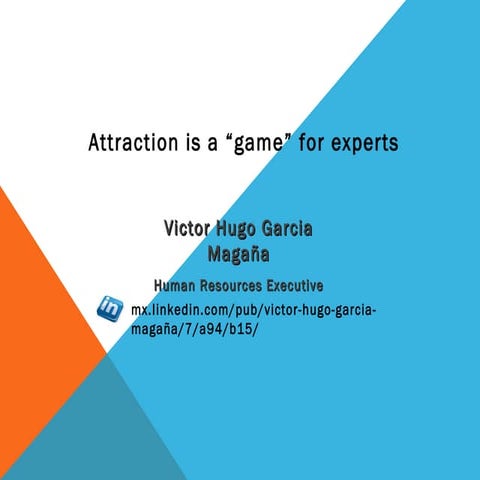 Attraction is a “game” for experts

Victor Hugo Garcia Magaña

Human Resources Executive

in

mx.linkedin.com/pub/victor-hugo-garcia-magaña/7/a94/b15/